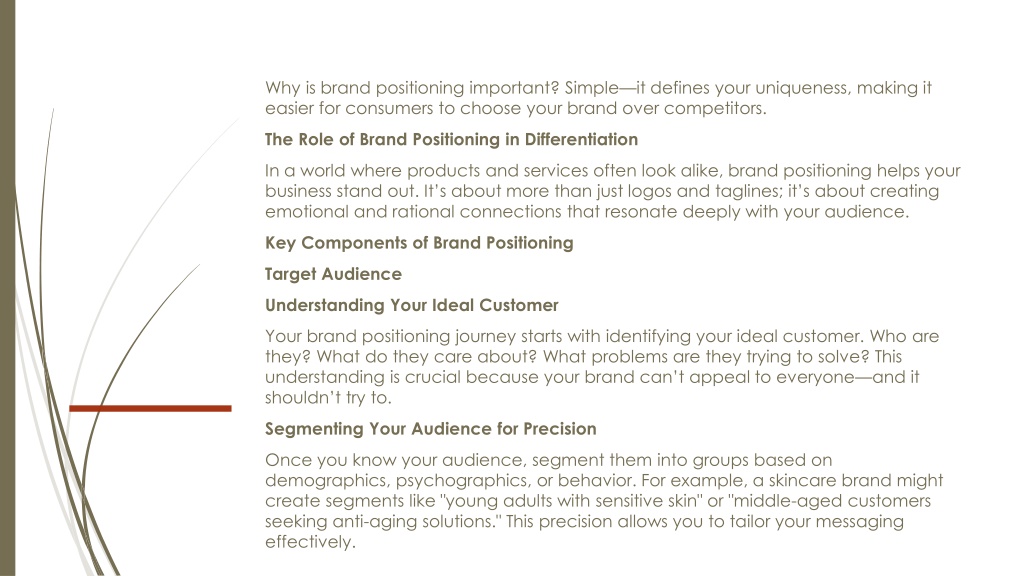 Why is brand positioning important? Simple—it defines your uniqueness, making it easier for consumers to choose your brand over competitors.

The Role of Brand Positioning in Differentiation

In a world where products and services often look alike, brand positioning helps your business stand out. It's about more than just logos and taglines; it's about creating emotional and rational connections that resonate deeply with your audience.

Key Components of Brand Positioning

Target Audience

Understanding Your Ideal Customer

Your brand positioning journey starts with identifying your ideal customer. Who are they? What do they care about? What problems are they trying to solve? This understanding is crucial because your brand can't appeal to everyone—and it shouldn't try to.

Segmenting Your Audience for Precision

Once you know your audience, segment them into groups based on demographics, psychographics, or behavior. For example, a skincare brand might create segments like "young adults with sensitive skin" or "middle-aged customers seeking anti-aging solutions." This precision allows you to tailor your messaging effectively.